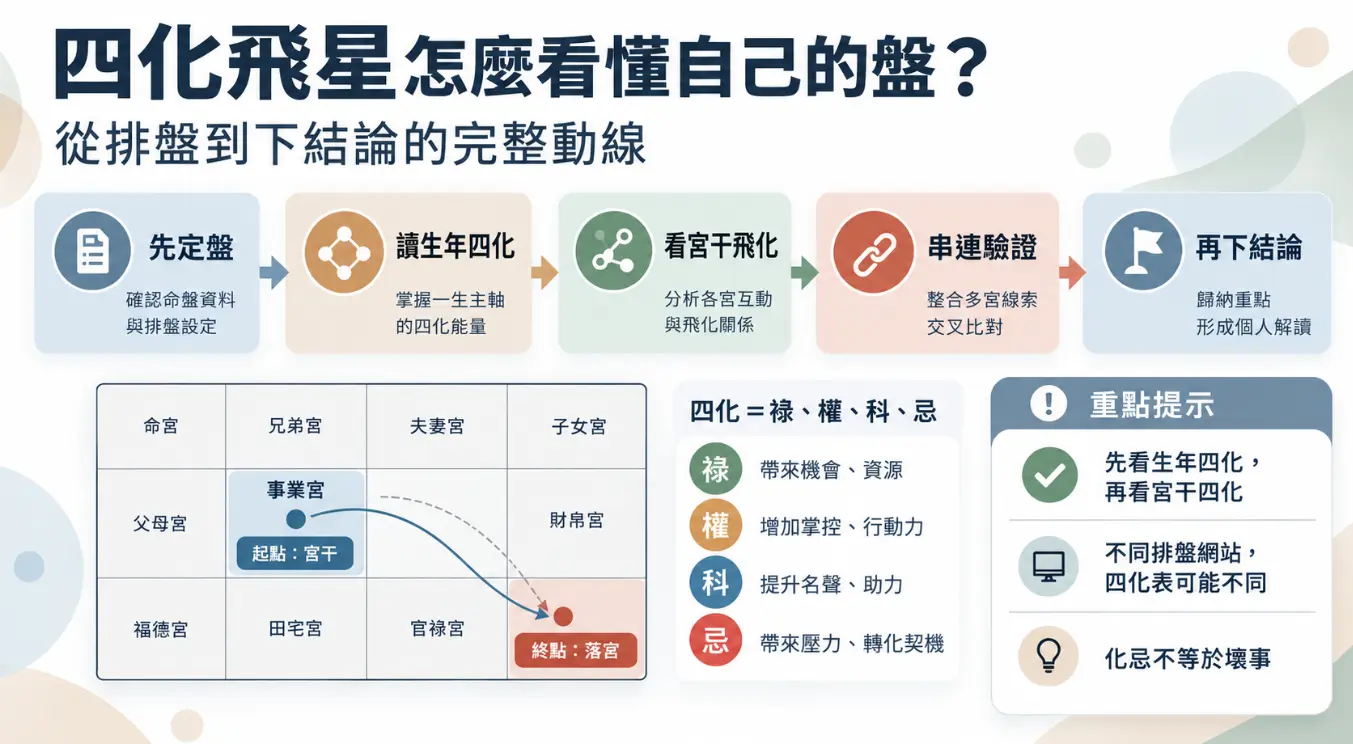 四化飛星怎麼看懂自己的盤？
從排盤到下結論的完整動線

先定盤
確認命盤資料與排盤設定

讀生年四化
掌握一生主軸的四化能量

看宮干飛化
分析各宮互動與飛化關係

串連驗證
整合多宮線索交叉比對

再下結論
歸納重點形成個人解讀

| 命宮 | 兄弟宮 | 夫妻宮 | 子女宮 |
|---|---|---|---|
| 父母宮 | 事業宮 起點：宮干 | | 財帛宮 |
| 福德宮 | 田宅宮 | 官祿宮 | 終點：落宮 |

四化＝祿、權、科、忌
祿 帶來機會、資源
權 增加掌控、行動力
科 提升名聲、助力
忌 帶來壓力、轉化契機

重點提示
先看生年四化，再看宮干四化
不同排盤網站，四化表可能不同
化忌不等於壞事